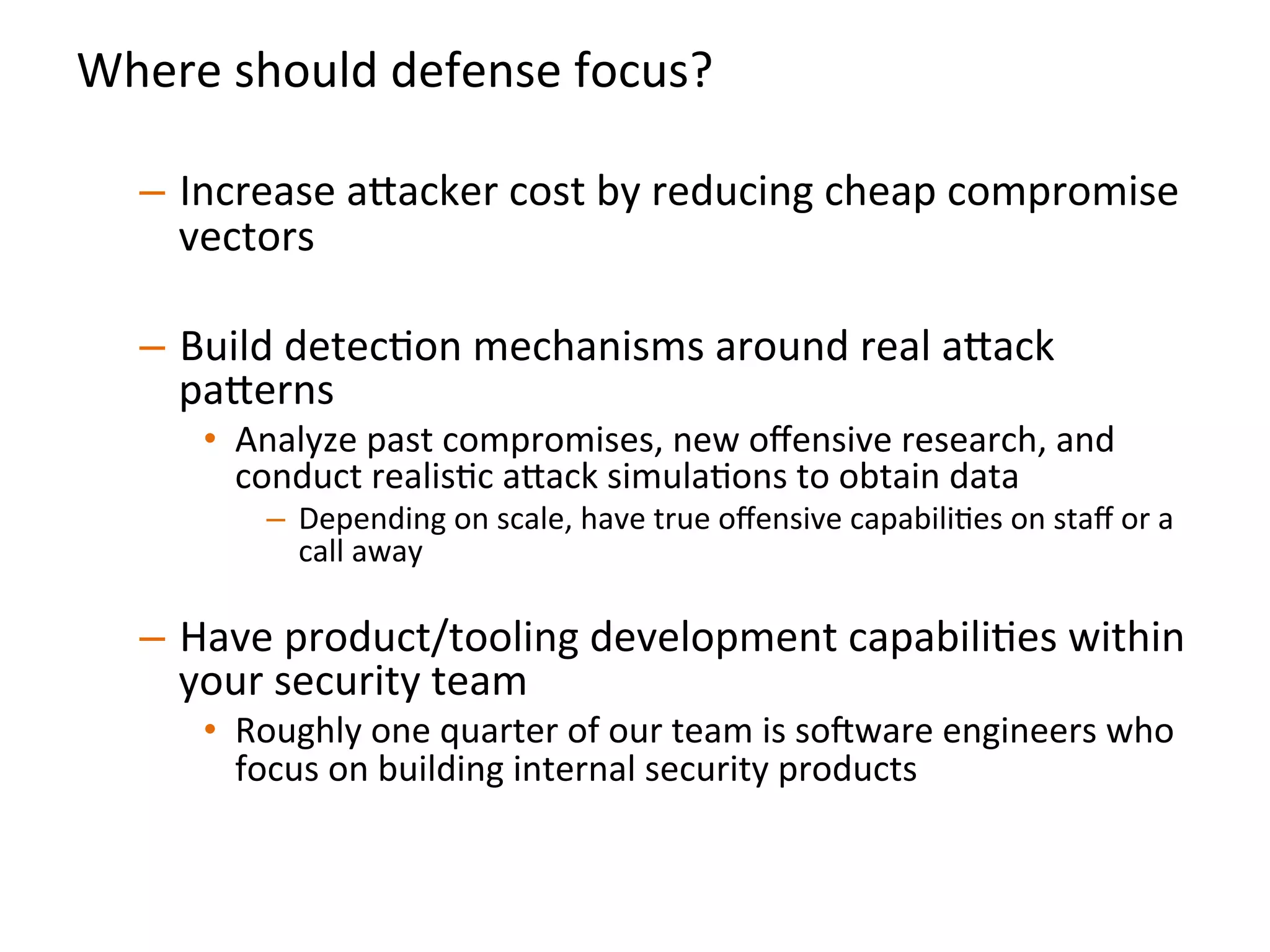 Where should defense focus?

– Increase attacker cost by reducing cheap compromise vectors

– Build detection mechanisms around real attack patterns

• Analyze past compromises, new offensive research, and conduct realistic attack simulations to obtain data

– Depending on scale, have true offensive capabilities on staff or a call away

– Have product/tooling development capabilities within your security team

• Roughly one quarter of our team is software engineers who focus on building internal security products